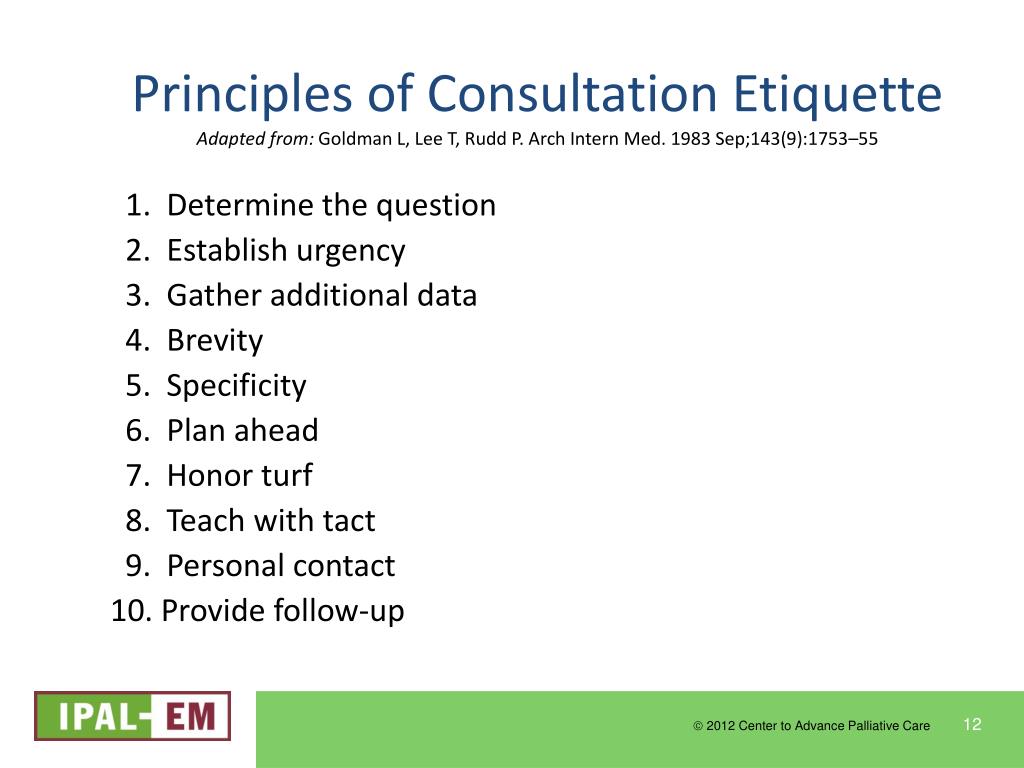 Principles of Consultation Etiquette
Adapted from: Goldman L, Lee T, Rudd P. Arch Intern Med. 1983 Sep;143(9):1753–55

1. Determine the question
2. Establish urgency
3. Gather additional data
4. Brevity
5. Specificity
6. Plan ahead
7. Honor turf
8. Teach with tact
9. Personal contact
10. Provide follow-up

IPAL-EM

© 2012 Center to Advance Palliative Care

12